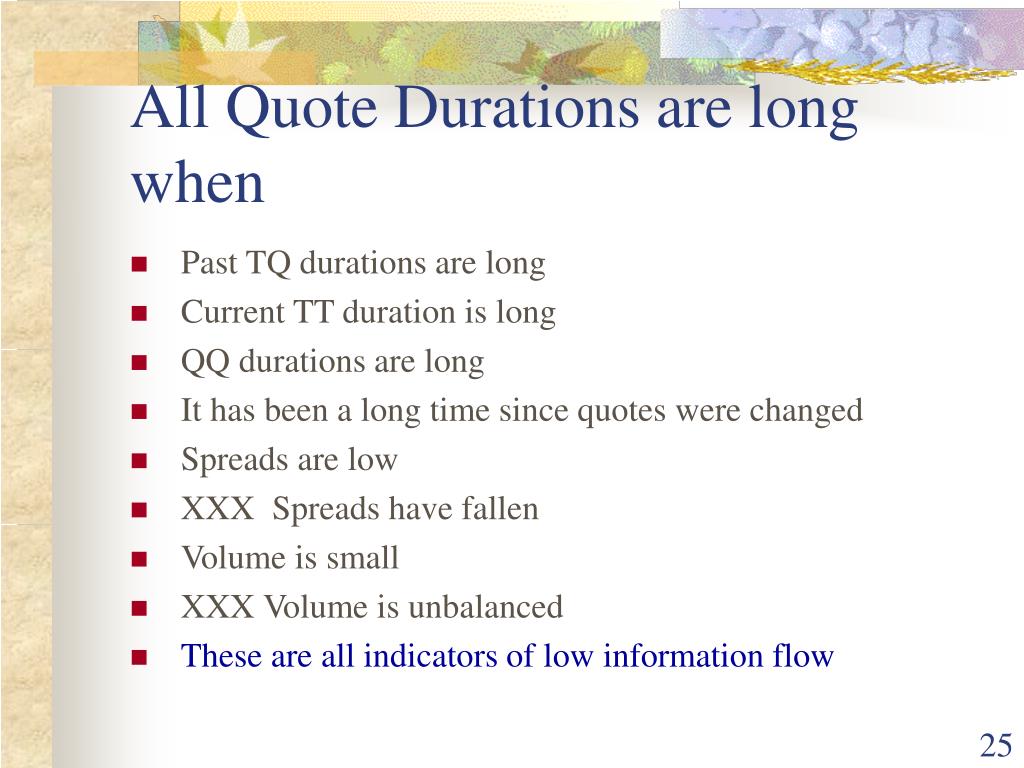 All Quote Durations are long when

- Past TQ durations are long
- Current TT duration is long
- QQ durations are long
- It has been a long time since quotes were changed
- Spreads are low
- XXX  Spreads have fallen
- Volume is small
- XXX Volume is unbalanced
- These are all indicators of low information flow

25